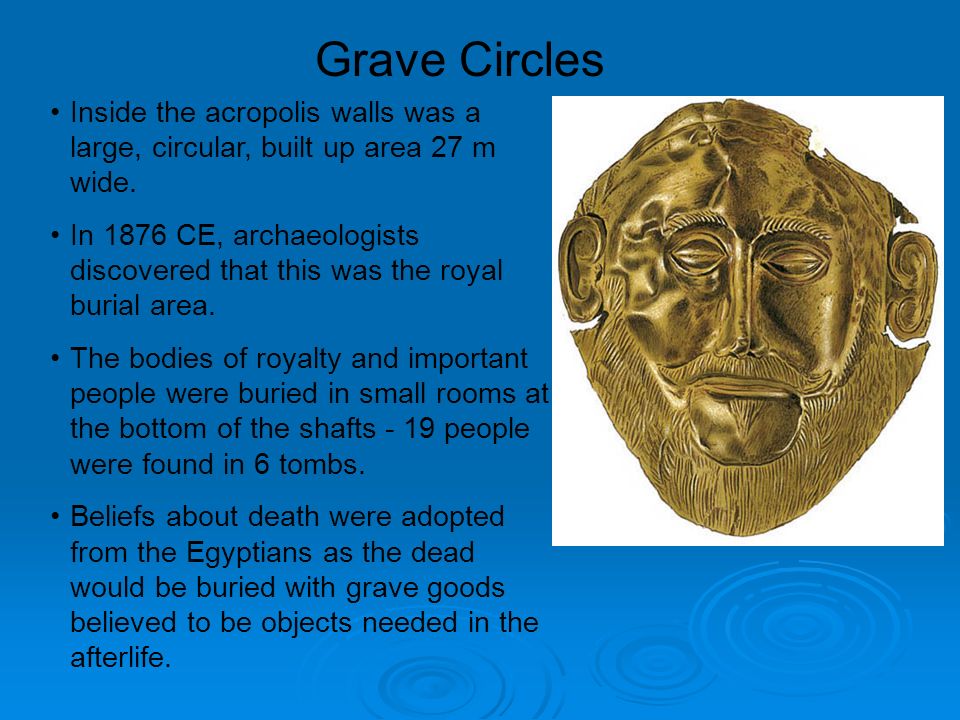 Grave Circles

• Inside the acropolis walls was a large, circular, built up area 27 m wide.

• In 1876 CE, archaeologists discovered that this was the royal burial area.

• The bodies of royalty and important people were buried in small rooms at the bottom of the shafts - 19 people were found in 6 tombs.

• Beliefs about death were adopted from the Egyptians as the dead would be buried with grave goods believed to be objects needed in the afterlife.